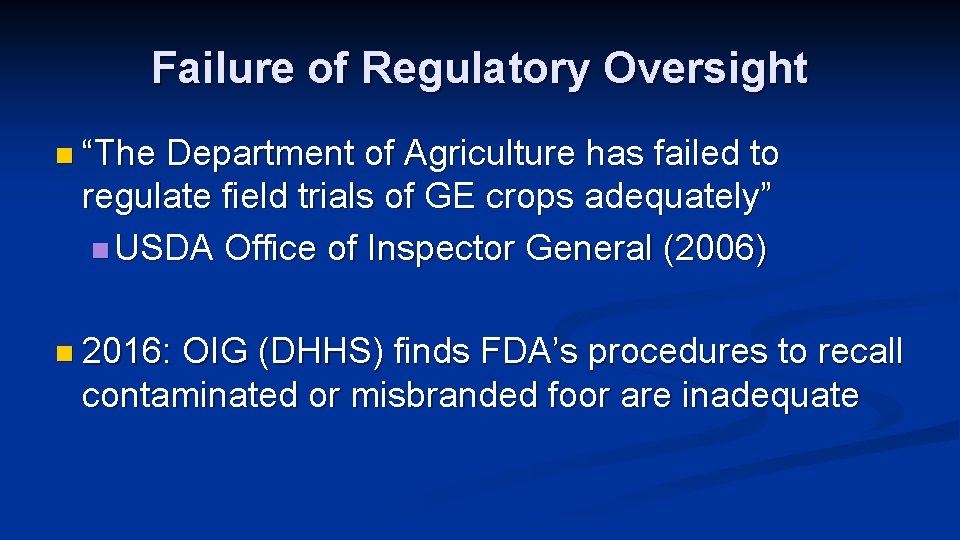 Failure of Regulatory Oversight

“The Department of Agriculture has failed to regulate field trials of GE crops adequately”

USDA Office of Inspector General (2006)

2016: OIG (DHHS) finds FDA’s procedures to recall contaminated or misbranded foor are inadequate